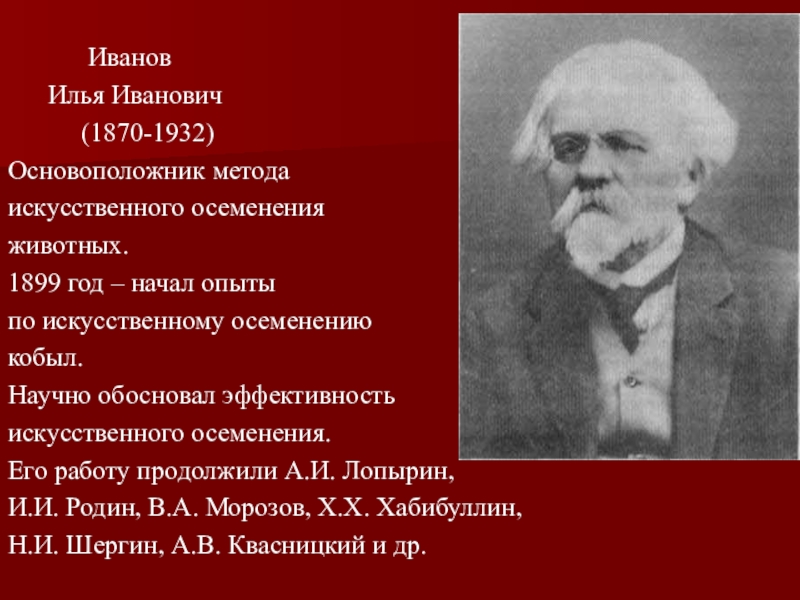 Иванов
Илья Иванович
(1870-1932)

Основоположник метода искусственного осеменения животных.
1899 год – начал опыты по искусственному осеменению кобыл.
Научно обосновал эффективность искусственного осеменения.
Его работу продолжили А.И. Лопырин, И.И. Родин, В.А. Морозов, Х.Х. Хабибуллин, Н.И. Шергин, А.В. Квасницкий и др.